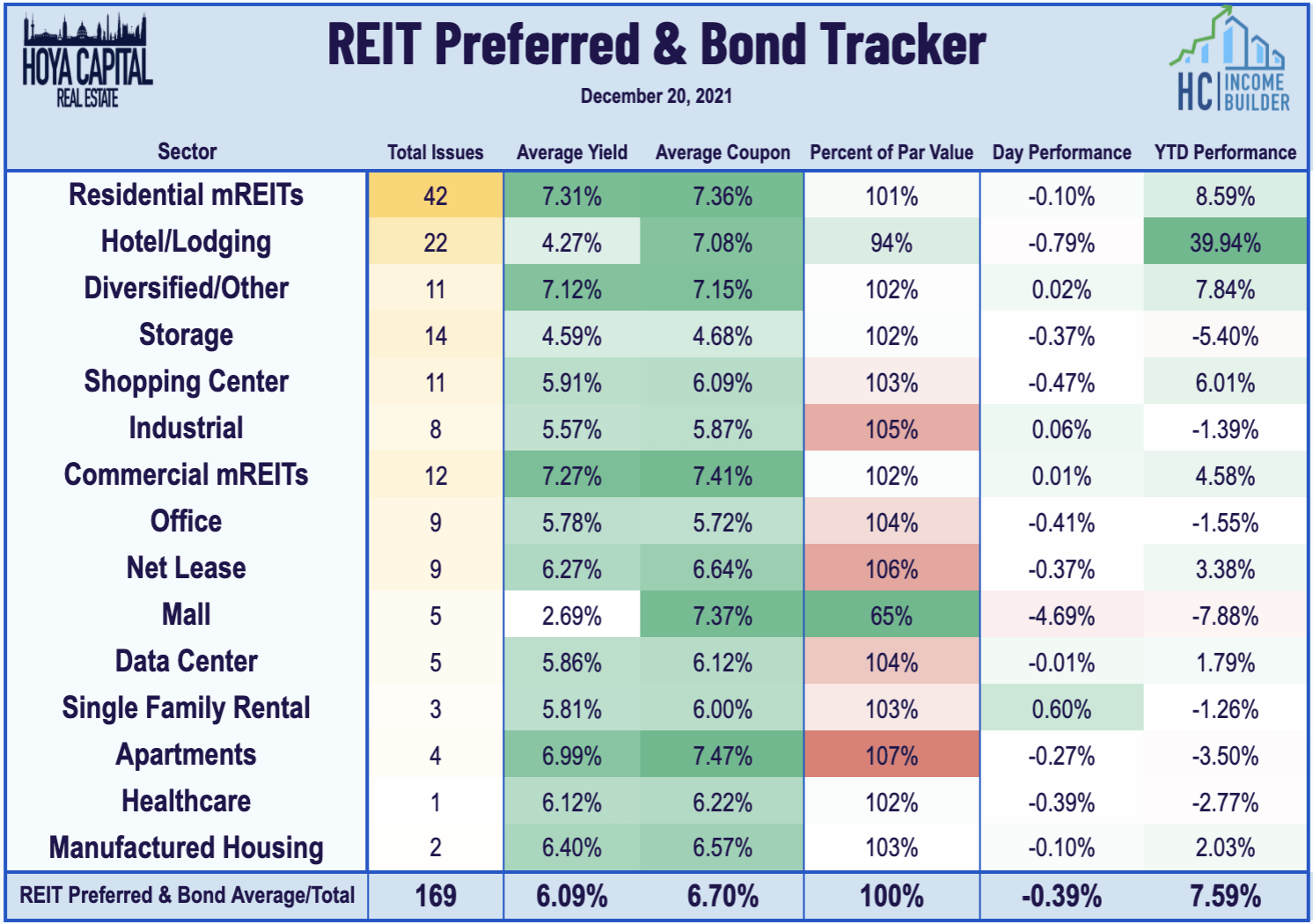 HOYA CAPITAL
REAL ESTATE

REIT Preferred & Bond Tracker

December 20, 2021

HC INCOME BUILDER

| Sector | Total Issues | Average Yield | Average Coupon | Percent of Par Value | Day Performance | YTD Performance |
|---|---|---|---|---|---|---|
| Residential mREITs | 42 | 7.31% | 7.36% | 101% | -0.10% | 8.59% |
| Hotel/Lodging | 22 | 4.27% | 7.08% | 94% | -0.79% | 39.94% |
| Diversified/Other | 11 | 7.12% | 7.15% | 102% | 0.02% | 7.84% |
| Storage | 14 | 4.59% | 4.68% | 102% | -0.37% | -5.40% |
| Shopping Center | 11 | 5.91% | 6.09% | 103% | -0.47% | 6.01% |
| Industrial | 8 | 5.57% | 5.87% | 105% | 0.06% | -1.39% |
| Commercial mREITs | 12 | 7.27% | 7.41% | 102% | 0.01% | 4.58% |
| Office | 9 | 5.78% | 5.72% | 104% | -0.41% | -1.55% |
| Net Lease | 9 | 6.27% | 6.64% | 106% | -0.37% | 3.38% |
| Mall | 5 | 2.69% | 7.37% | 65% | -4.69% | -7.88% |
| Data Center | 5 | 5.86% | 6.12% | 104% | -0.01% | 1.79% |
| Single Family Rental | 3 | 5.81% | 6.00% | 103% | 0.60% | -1.26% |
| Apartments | 4 | 6.99% | 7.47% | 107% | -0.27% | -3.50% |
| Healthcare | 1 | 6.12% | 6.22% | 102% | -0.39% | -2.77% |
| Manufactured Housing | 2 | 6.40% | 6.57% | 103% | -0.10% | 2.03% |
| REIT Preferred & Bond Average/Total | 169 | 6.09% | 6.70% | 100% | -0.39% | 7.59% |